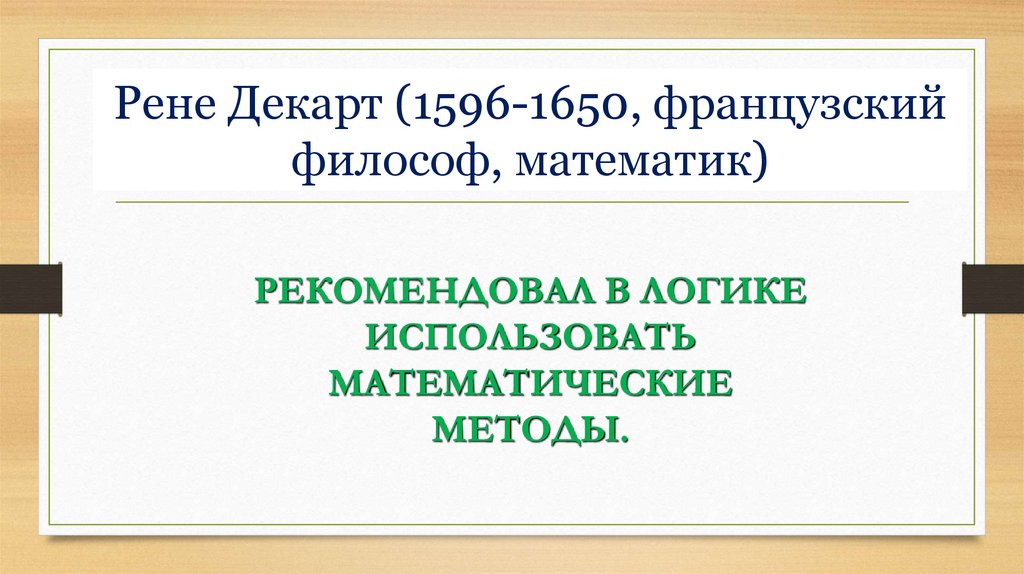 Рене Декарт (1596-1650, французский философ, математик)

РЕКОМЕНДОВАЛ В ЛОГИКЕ ИСПОЛЬЗОВАТЬ МАТЕМАТИЧЕСКИЕ МЕТОДЫ.